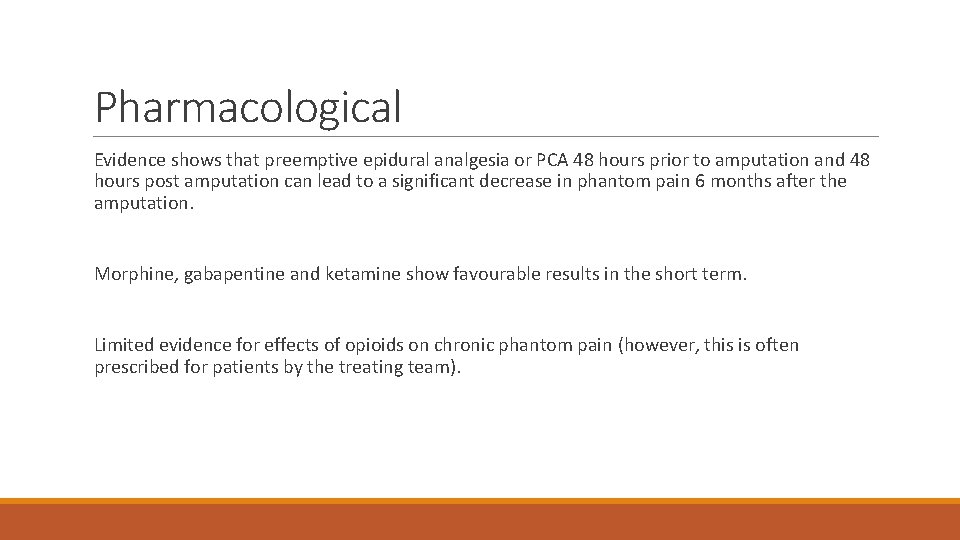 Pharmacological

Evidence shows that preemptive epidural analgesia or PCA 48 hours prior to amputation and 48 hours post amputation can lead to a significant decrease in phantom pain 6 months after the amputation.

Morphine, gabapentine and ketamine show favourable results in the short term.

Limited evidence for effects of opioids on chronic phantom pain (however, this is often prescribed for patients by the treating team).